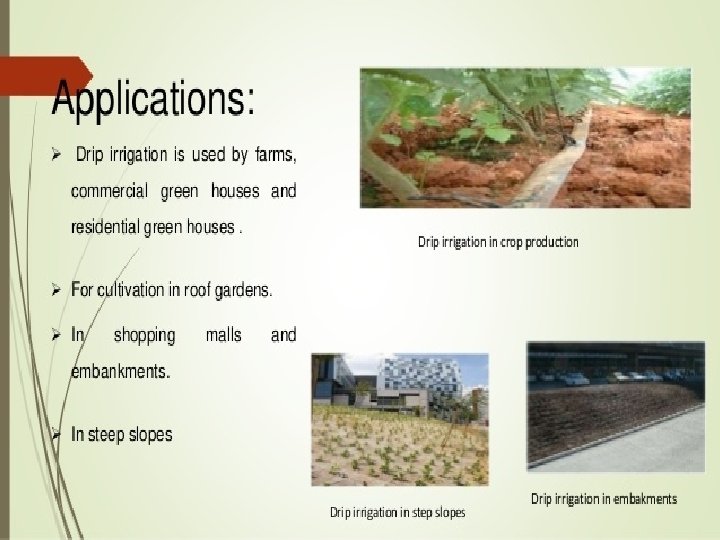 Applications:

➢ Drip irrigation is used by farms, commercial green houses and residential green houses .

➢ For cultivation in roof gardens.

➢ In shopping malls and embankments.

➢ In steep slopes

Drip irrigation in crop production

Drip irrigation in step slopes

Drip irrigation in embakments